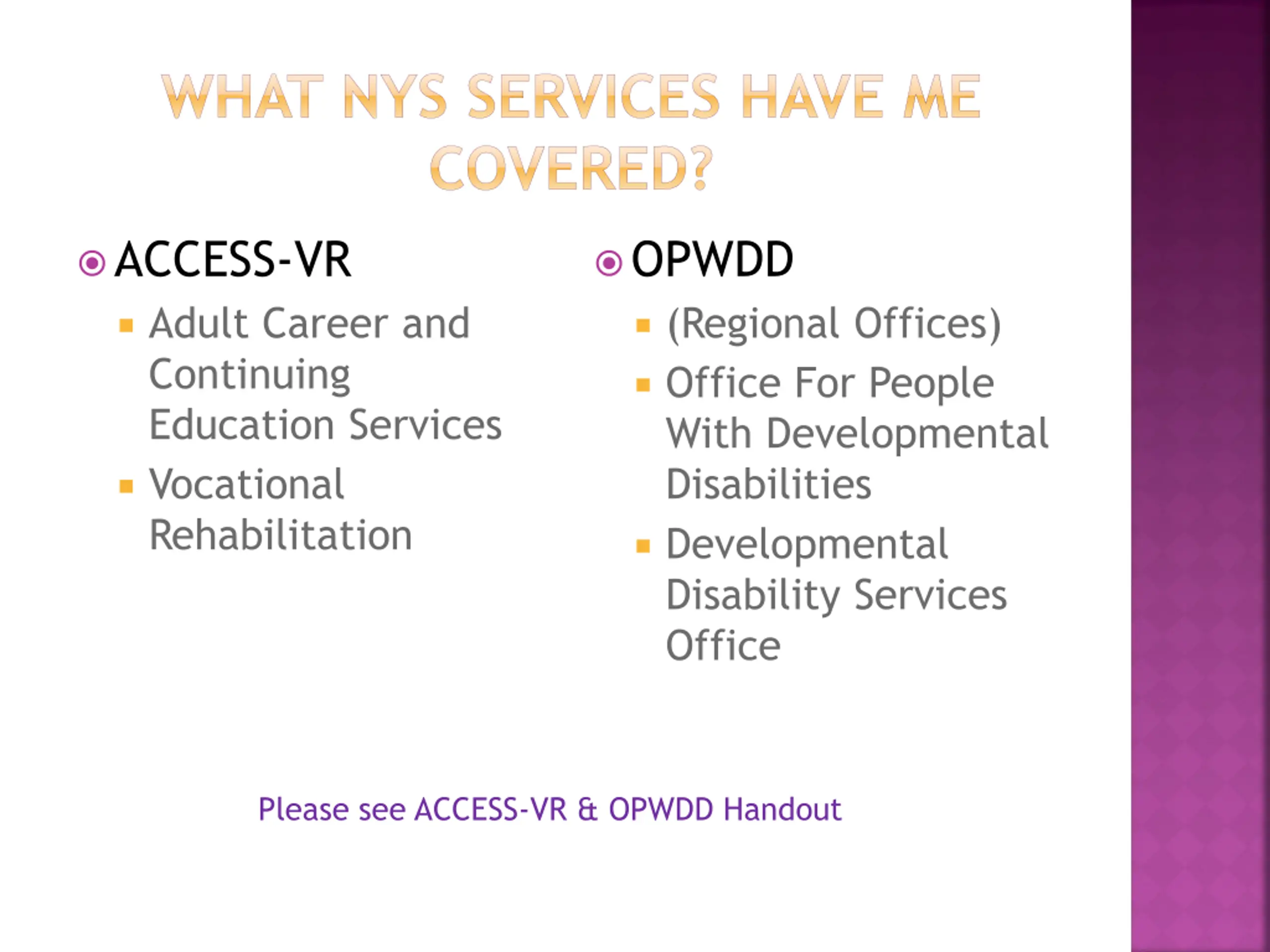 WHAT NYS SERVICES HAVE ME COVERED?

ACCESS-VR

Adult Career and Continuing Education Services

Vocational Rehabilitation

OPWDD

(Regional Offices)

Office For People With Developmental Disabilities

Developmental Disability Services Office

Please see ACCESS-VR & OPWDD Handout